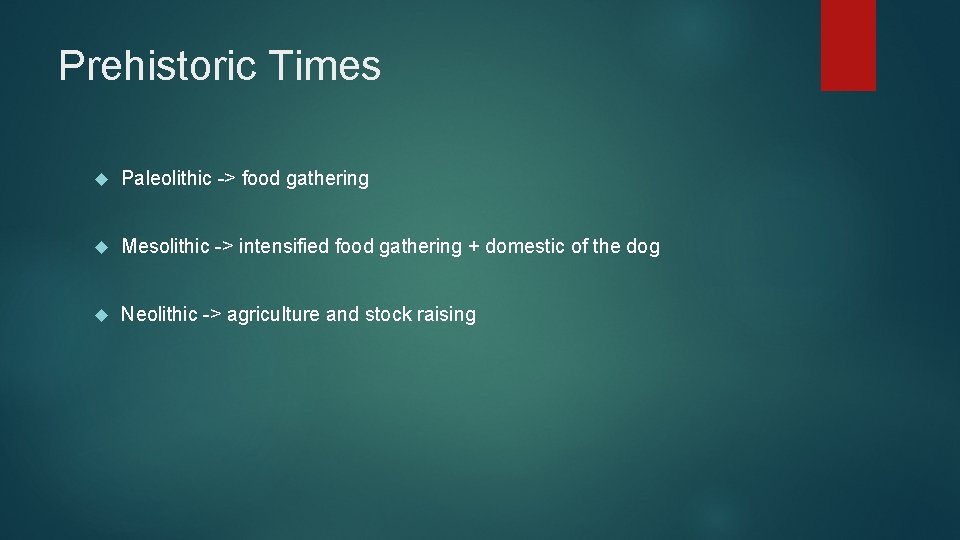 Prehistoric Times

Paleolithic -> food gathering

Mesolithic -> intensified food gathering + domestic of the dog

Neolithic -> agriculture and stock raising